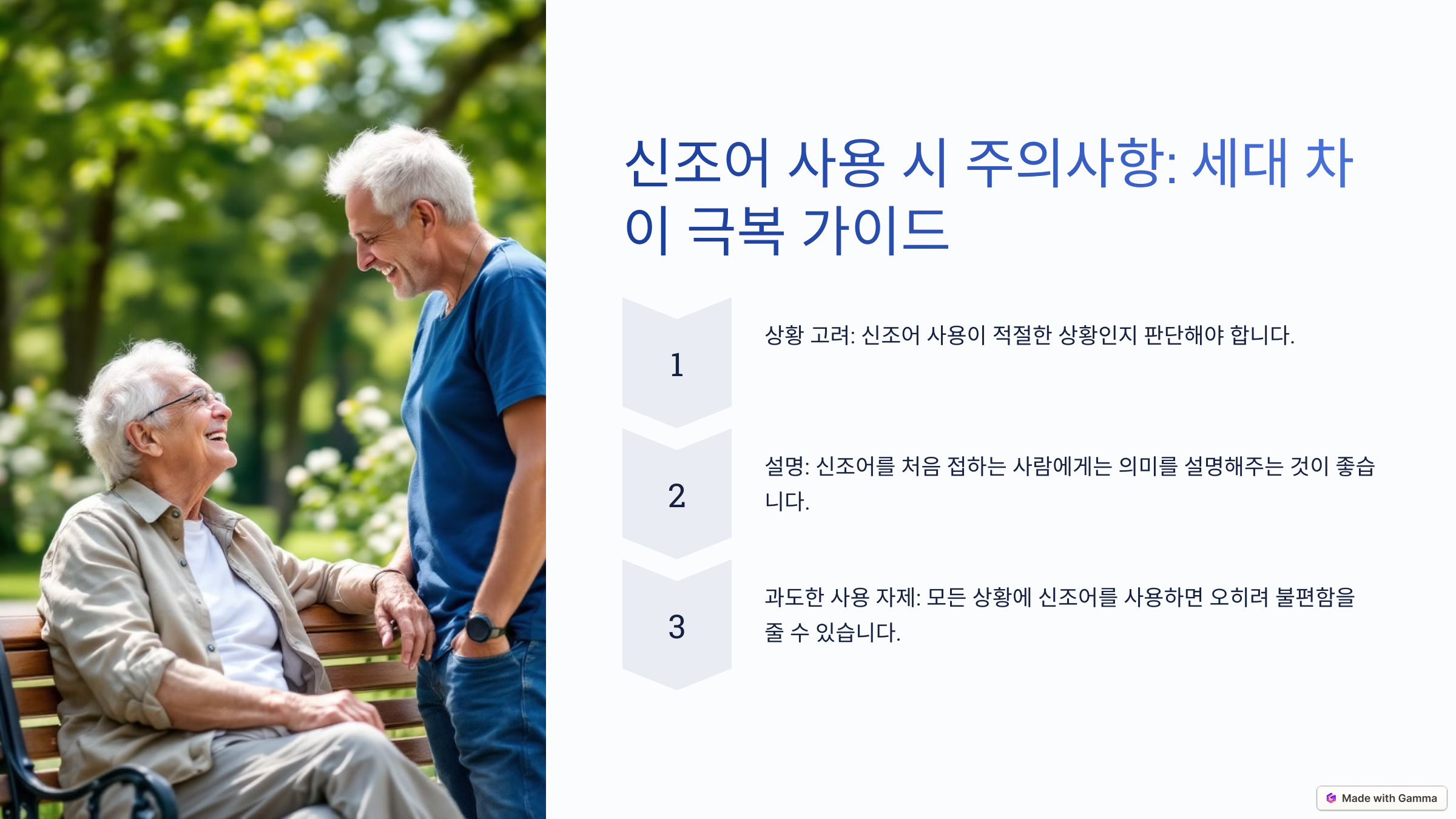 신조어 사용 시 주의사항: 세대 차이 극복 가이드

1

상황 고려: 신조어 사용이 적절한 상황인지 판단해야 합니다.

2

설명: 신조어를 처음 접하는 사람에게는 의미를 설명해주는 것이 좋습니다.

3

과도한 사용 자제: 모든 상황에 신조어를 사용하면 오히려 불편함을 줄 수 있습니다.

Made with Gamma